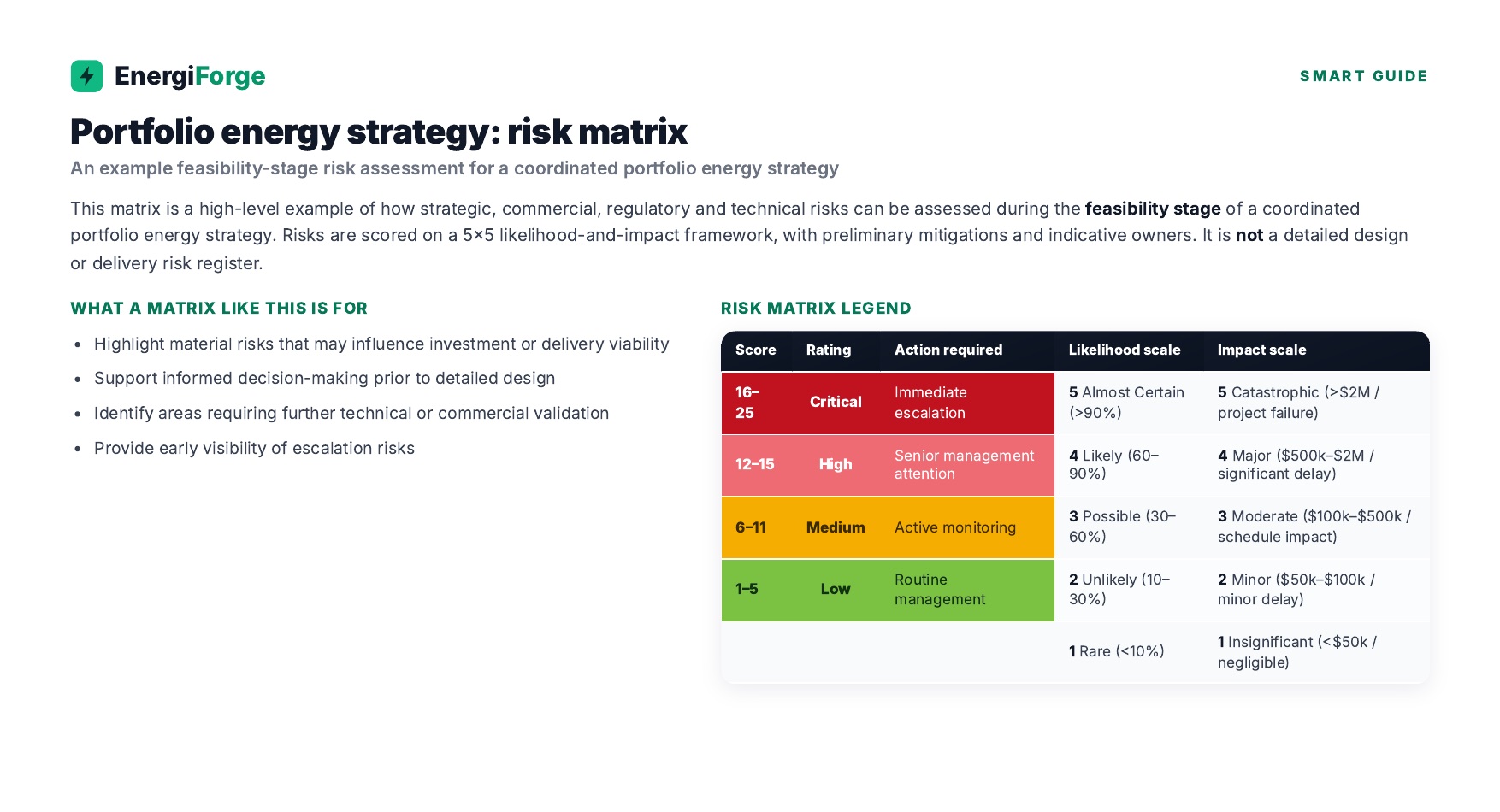 EnergiForge

SMART GUIDE

Portfolio energy strategy: risk matrix

An example feasibility-stage risk assessment for a coordinated portfolio energy strategy

This matrix is a high-level example of how strategic, commercial, regulatory and technical risks can be assessed during the feasibility stage of a coordinated portfolio energy strategy. Risks are scored on a 5×5 likelihood-and-impact framework, with preliminary mitigations and indicative owners. It is not a detailed design or delivery risk register.

WHAT A MATRIX LIKE THIS IS FOR

- Highlight material risks that may influence investment or delivery viability
- Support informed decision-making prior to detailed design
- Identify areas requiring further technical or commercial validation
- Provide early visibility of escalation risks

RISK MATRIX LEGEND

| Score | Rating | Action required | Likelihood scale | Impact scale |
|---|---|---|---|---|
| 16–25 | Critical | Immediate escalation | 5 Almost Certain (>90%) | 5 Catastrophic (>$2M / project failure) |
| 12–15 | High | Senior management attention | 4 Likely (60–90%) | 4 Major ($500k–$2M / significant delay) |
| 6–11 | Medium | Active monitoring | 3 Possible (30–60%) | 3 Moderate ($100k–$500k / schedule impact) |
| 1–5 | Low | Routine management | 2 Unlikely (10–30%) | 2 Minor ($50k–$100k / minor delay) |
| | | | 1 Rare (<10%) | 1 Insignificant (<$50k / negligible) |